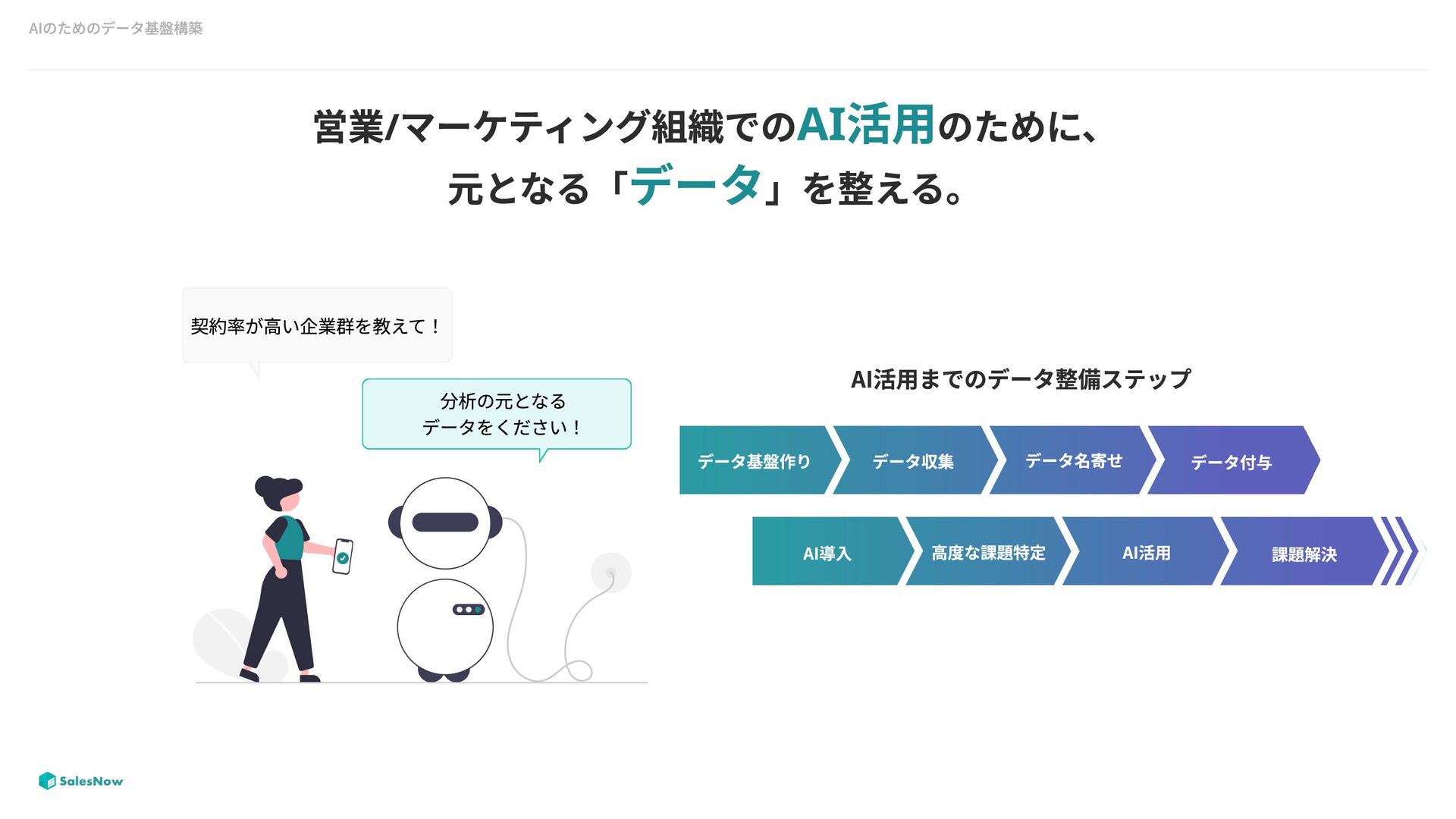 AIのためのデータ基盤構築

営業/マーケティング組織でのAI活用のために、
元となる「データ」を整える。

契約率が高い企業群を教えて！

分析の元となる
データをください！

AI活用までのデータ整備ステップ

データ基盤作り

データ収集

データ名寄せ

データ付与

AI導入

高度な課題特定

AI活用

課題解決

SalesNow